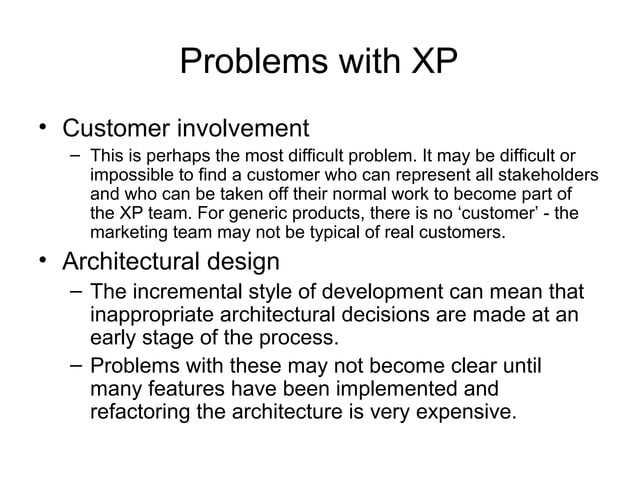 Problems with XP

• Customer involvement
 – This is perhaps the most difficult problem. It may be difficult or impossible to find a customer who can represent all stakeholders and who can be taken off their normal work to become part of the XP team. For generic products, there is no ‘customer’ - the marketing team may not be typical of real customers.

• Architectural design
 – The incremental style of development can mean that inappropriate architectural decisions are made at an early stage of the process.
 – Problems with these may not become clear until many features have been implemented and refactoring the architecture is very expensive.